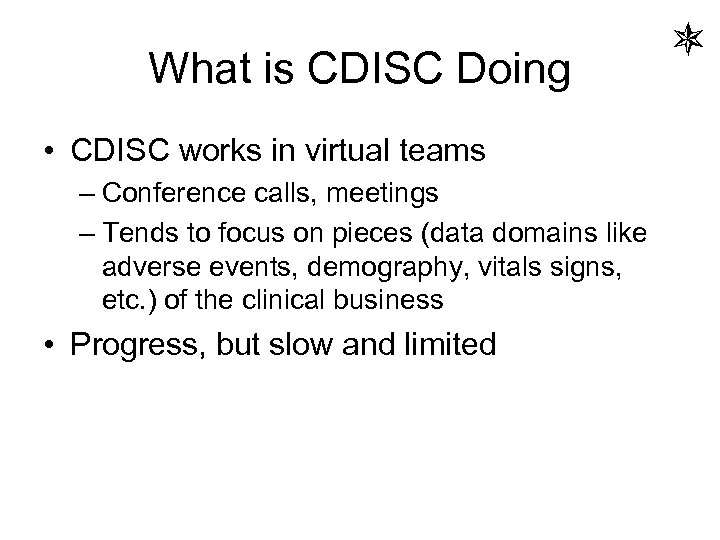 What is CDISC Doing

• CDISC works in virtual teams
– Conference calls, meetings
– Tends to focus on pieces (data domains like adverse events, demography, vitals signs, etc.) of the clinical business

• Progress, but slow and limited